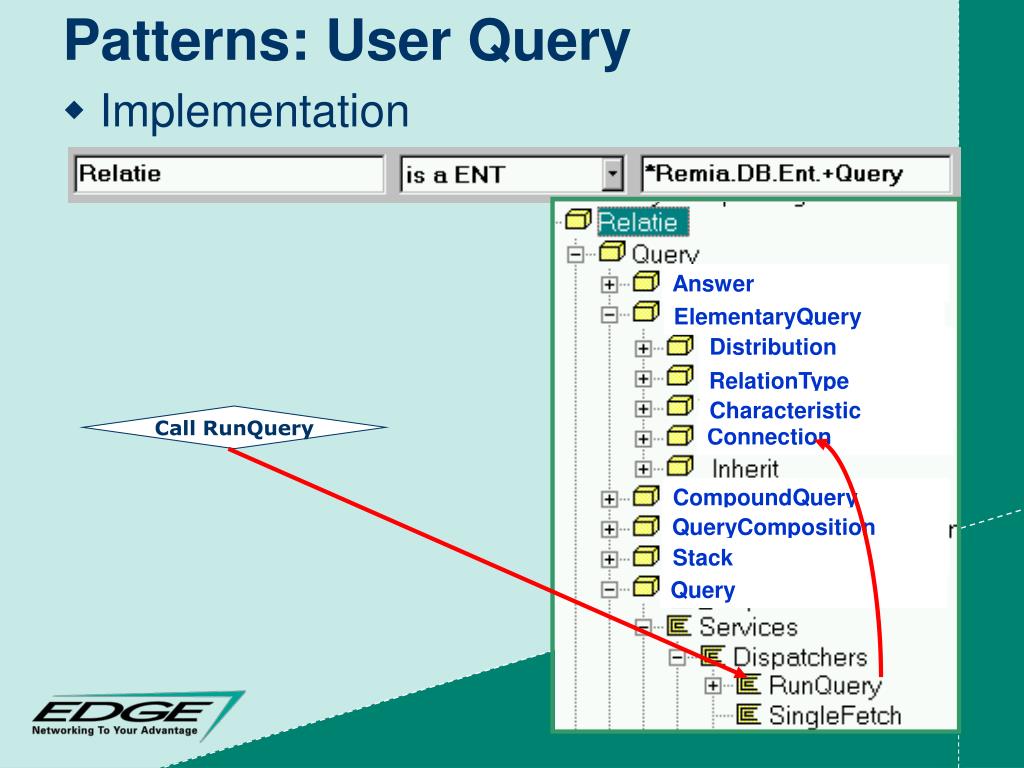 Patterns: User Query

◆ Implementation

Relatie
is a ENT
*Remia.DB.Ent.+Query

Relatie
Query
Answer
ElementaryQuery
Distribution
RelationType
Characteristic
Connection
Inherit
CompoundQuery
QueryComposition
Stack
Query
Services
Dispatchers
RunQuery
SingleFetch

Call RunQuery

EDGE
Networking To Your Advantage